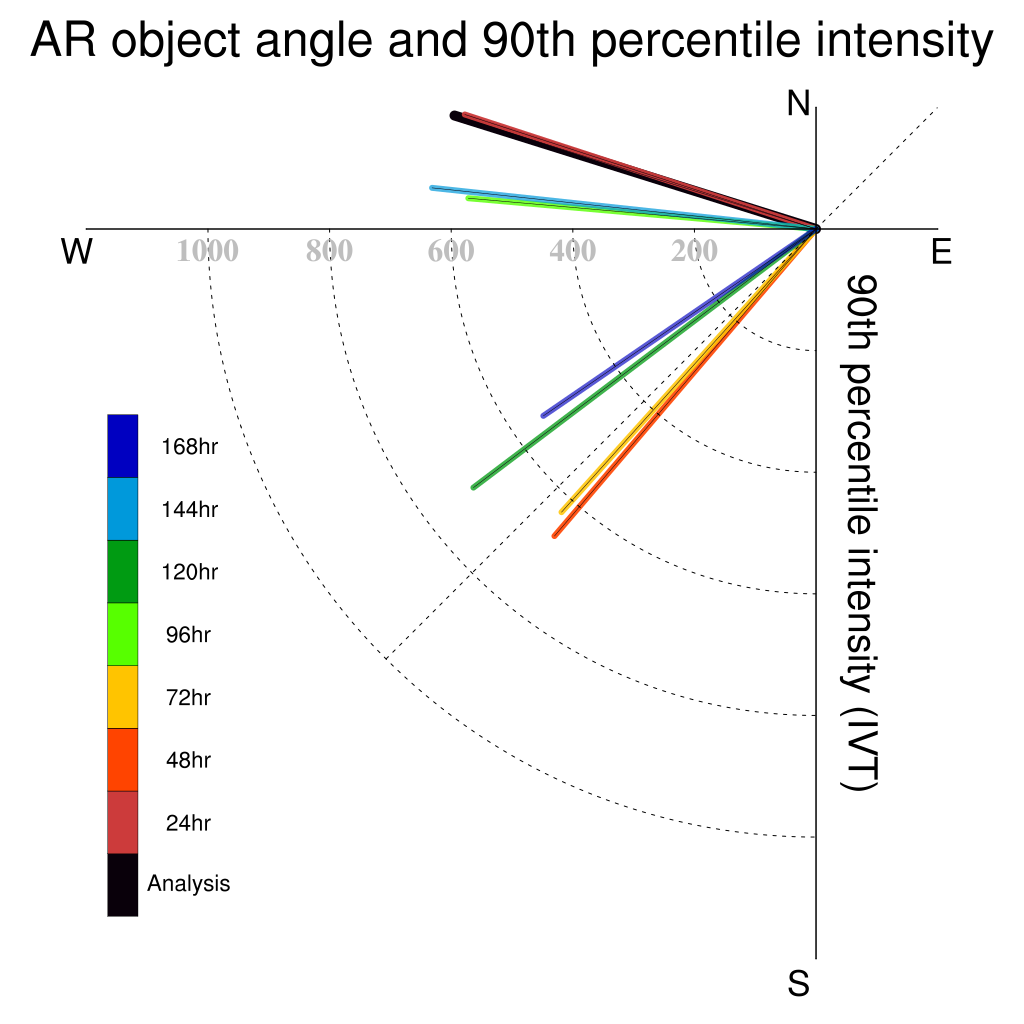 AR object angle and 90th percentile intensity

N

W

E

S

1000
800
600
400
200

90th percentile intensity (IVT)

168hr
144hr
120hr
96hr
72hr
48hr
24hr
Analysis